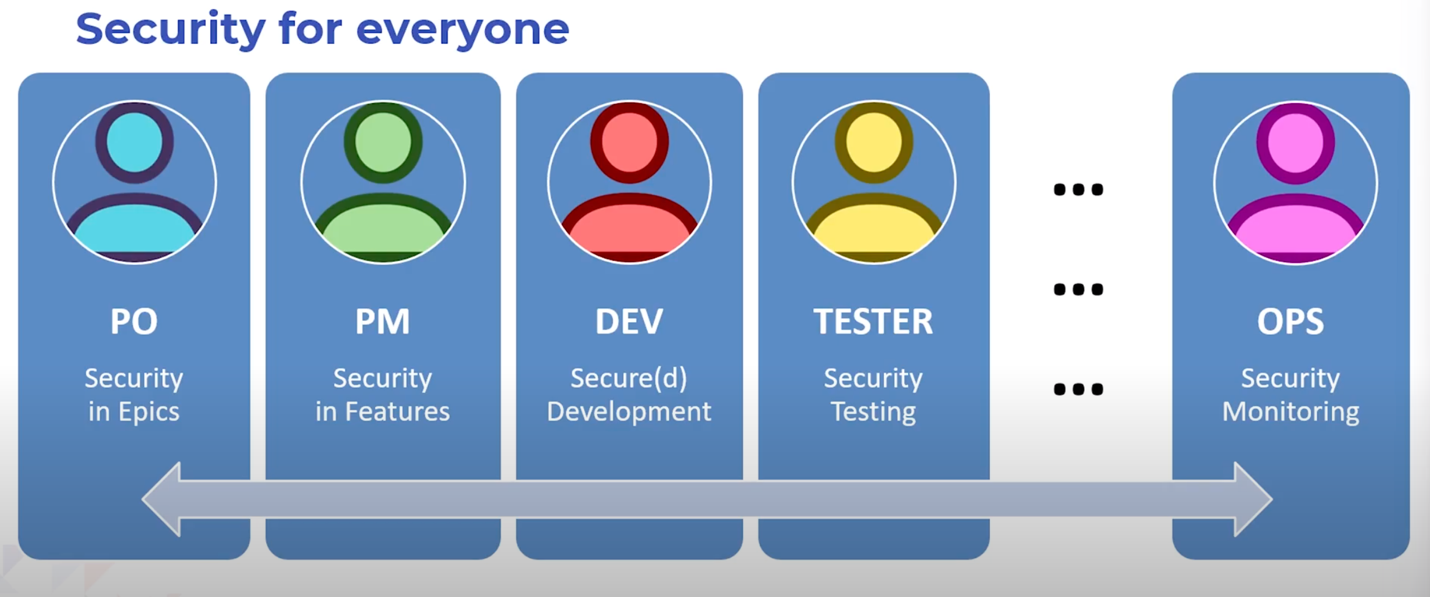 Security for everyone

PO
Security in Epics

PM
Security in Features

DEV
Secure(d) Development

TESTER
Security Testing

...
...
...

OPS
Security Monitoring